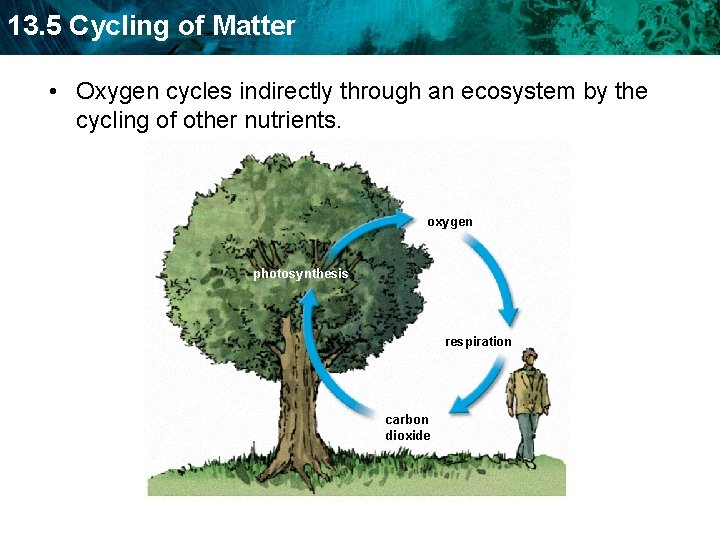 13.5 Cycling of Matter

• Oxygen cycles indirectly through an ecosystem by the cycling of other nutrients.

oxygen

photosynthesis

respiration

carbon dioxide